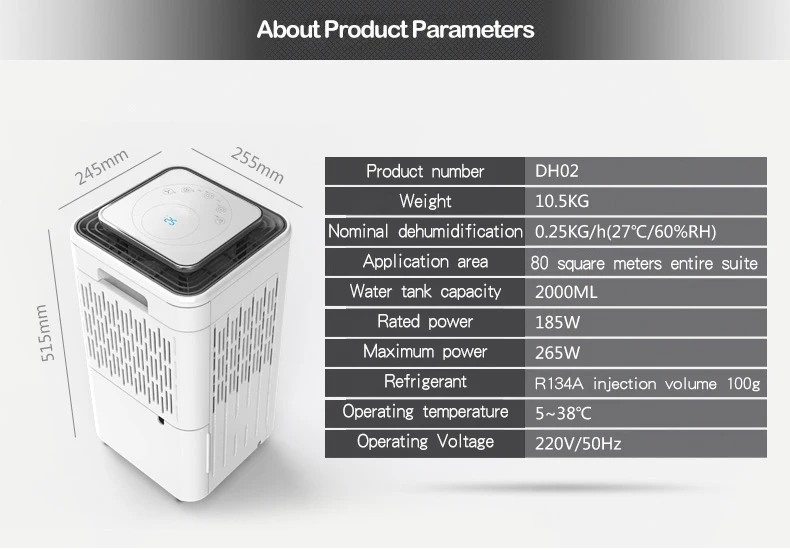 About Product Parameters

245mm

255mm

515mm

| Product number | DH02 |
|---|---|
| Weight | 10.5KG |
| Nominal dehumidification | 0.25KG/h(27℃/60%RH) |
| Application area | 80 square meters entire suite |
| Water tank capacity | 2000ML |
| Rated power | 185W |
| Maximum power | 265W |
| Refrigerant | R134A injection volume 100g |
| Operating temperature | 5~38℃ |
| Operating Voltage | 220V/50Hz |